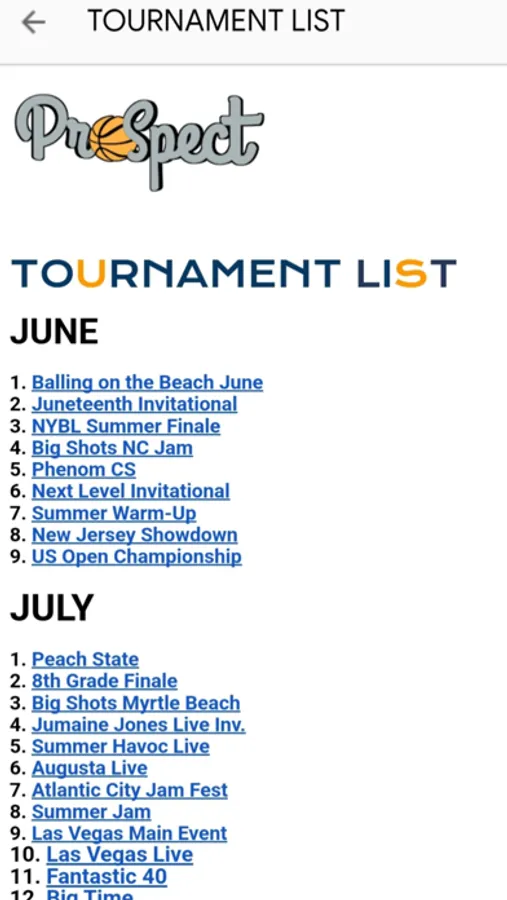 TOURNAMENT LIST

ProSpect

TOURNAMENT LIST

JUNE

1. Balling on the Beach June
2. Juneteenth Invitational
3. NYBL Summer Finale
4. Big Shots NC Jam
5. Phenom CS
6. Next Level Invitational
7. Summer Warm-Up
8. New Jersey Showdown
9. US Open Championship

JULY

1. Peach State
2. 8th Grade Finale
3. Big Shots Myrtle Beach
4. Jumaine Jones Live Inv.
5. Summer Havoc Live
6. Augusta Live
7. Atlantic City Jam Fest
8. Summer Jam
9. Las Vegas Main Event
10. Las Vegas Live
11. Fantastic 40
12. Big Time